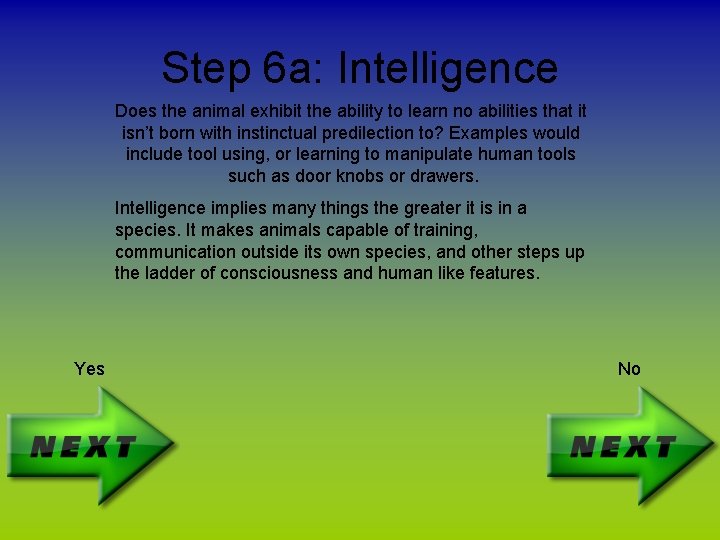 Step 6a: Intelligence

Does the animal exhibit the ability to learn no abilities that it isn't born with instinctual predilection to? Examples would include tool using, or learning to manipulate human tools such as door knobs or drawers.

Intelligence implies many things the greater it is in a species. It makes animals capable of training, communication outside its own species, and other steps up the ladder of consciousness and human like features.

Yes

NEXT

No

NEXT